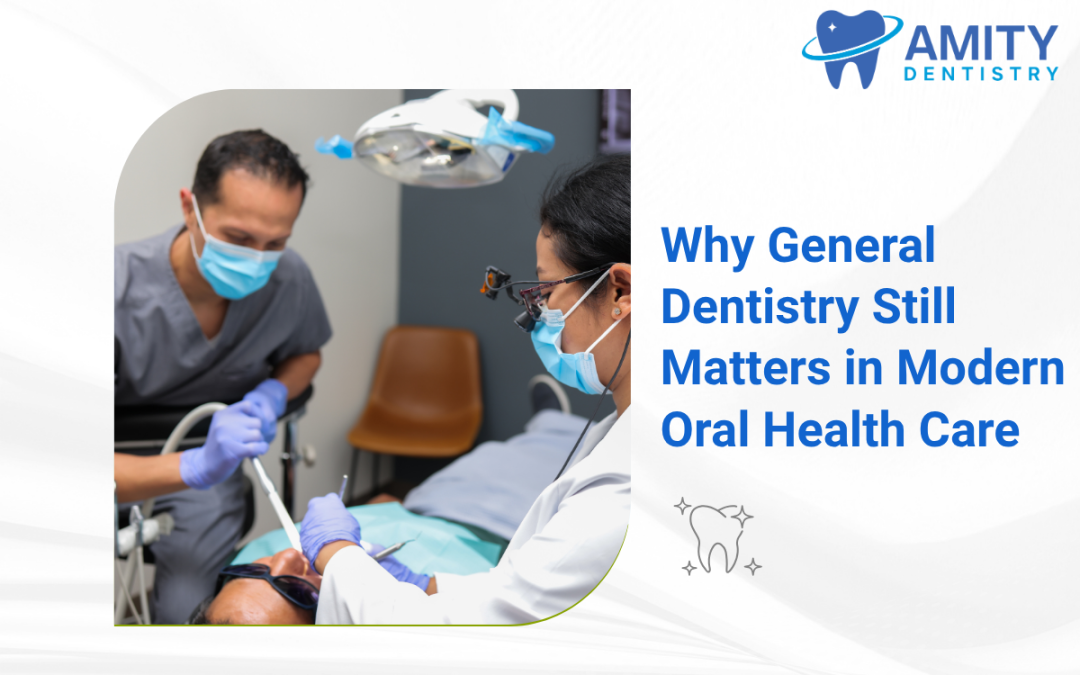 AMITY
DENTISTRY

Why General Dentistry Still Matters in Modern Oral Health Care